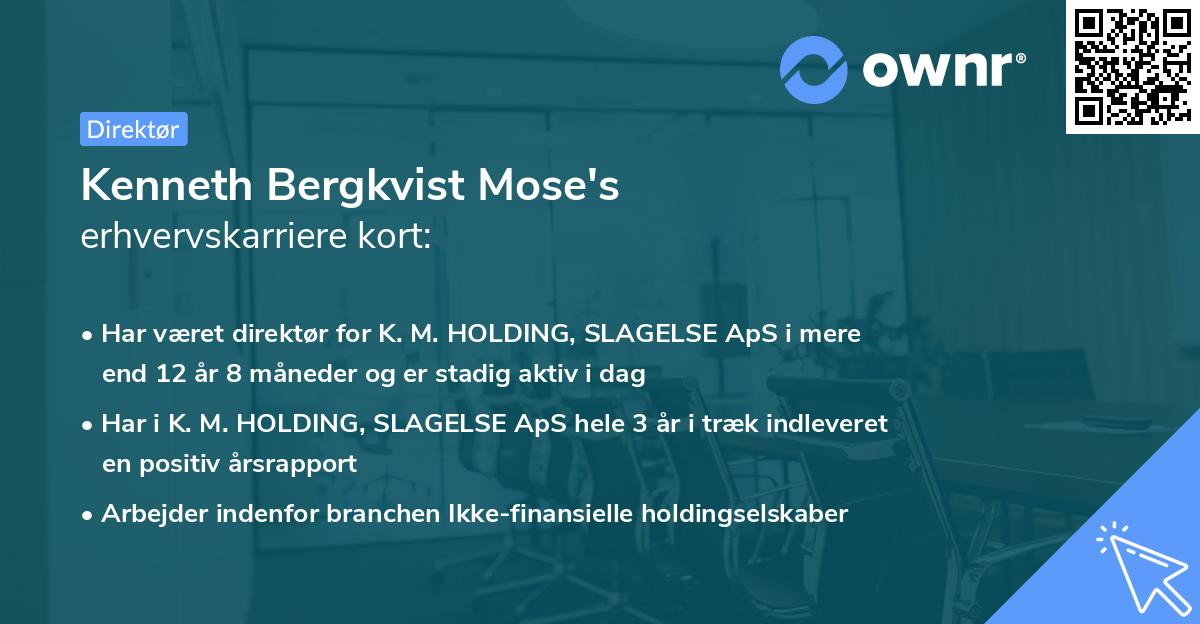 ownr®

Direktør

Kenneth Bergkvist Mose's
erhvervskarriere kort:

• Har været direktør for K. M. HOLDING, SLAGELSE ApS i mere end 12 år 8 måneder og er stadig aktiv i dag

• Har i K. M. HOLDING, SLAGELSE ApS hele 3 år i træk indleveret en positiv årsrapport

• Arbejder indenfor branchen Ikke-finansielle holdingselskaber